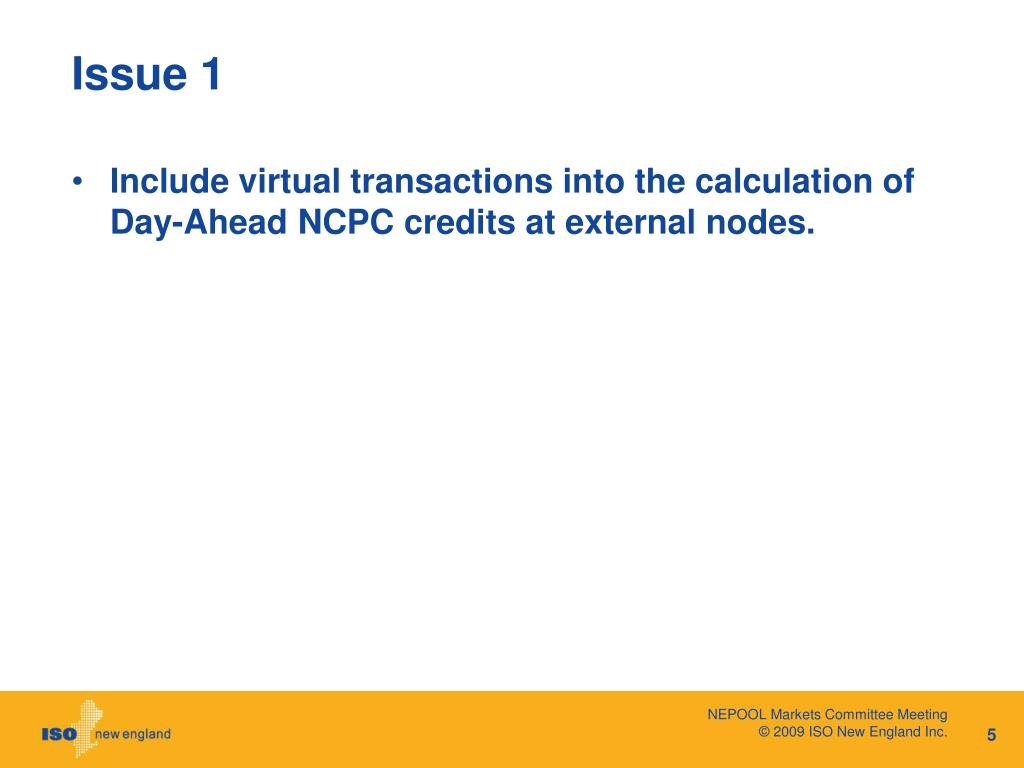 Issue 1

• Include virtual transactions into the calculation of Day-Ahead NCPC credits at external nodes.

ISO new england

NEPOOL Markets Committee Meeting
© 2009 ISO New England Inc.

5